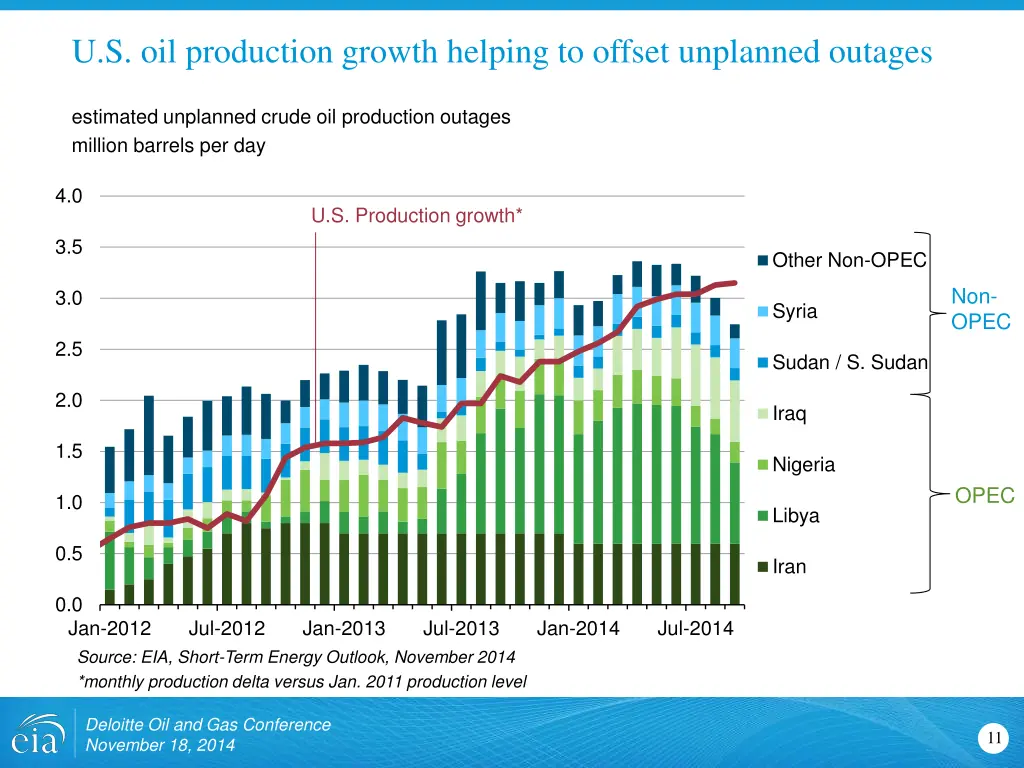 U.S. oil production growth helping to offset unplanned outages

estimated unplanned crude oil production outages
million barrels per day

4.0
3.5
3.0
2.5
2.0
1.5
1.0
0.5
0.0

U.S. Production growth*

Jan-2012 Jul-2012 Jan-2013 Jul-2013 Jan-2014 Jul-2014

Other Non-OPEC
Syria
Sudan / S. Sudan
Iraq
Nigeria
Libya
Iran

Non-OPEC
OPEC

Source: EIA, Short-Term Energy Outlook, November 2014
*monthly production delta versus Jan. 2011 production level

eia
Deloitte Oil and Gas Conference
November 18, 2014

11